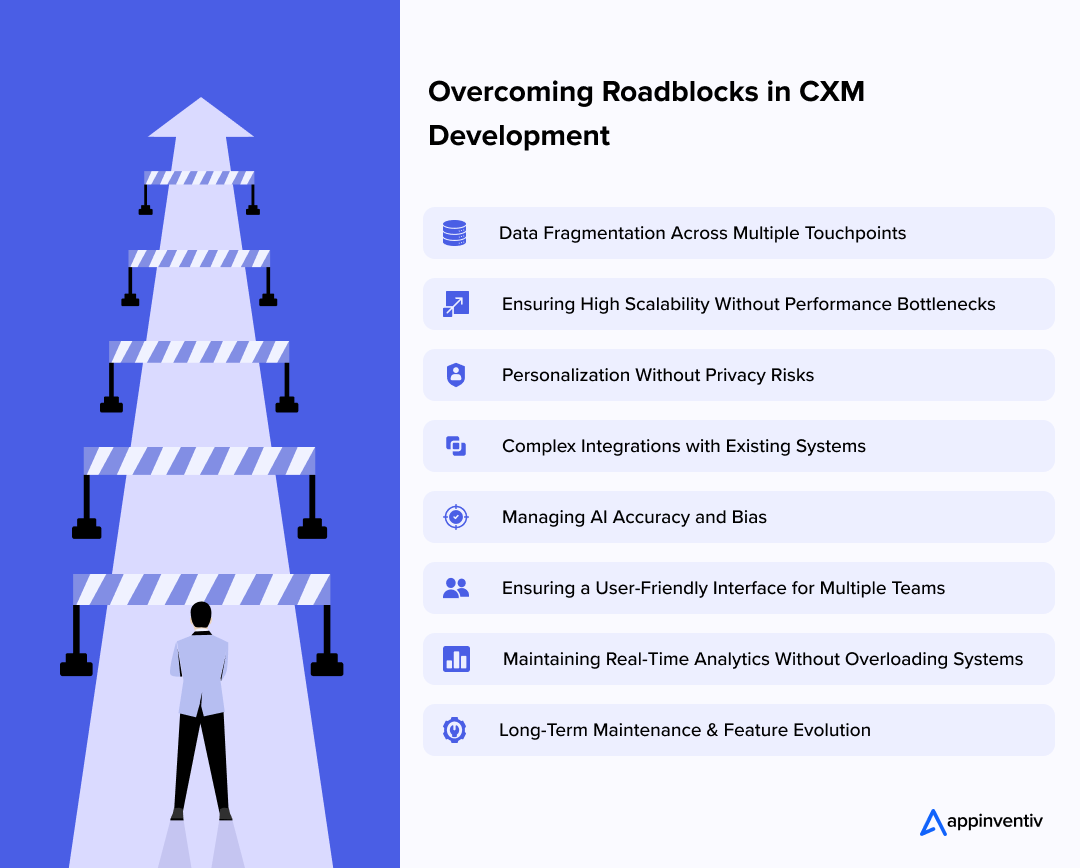 Overcoming Roadblocks in CXM Development

Data Fragmentation Across Multiple Touchpoints

Ensuring High Scalability Without Performance Bottlenecks

Personalization Without Privacy Risks

Complex Integrations with Existing Systems

Managing AI Accuracy and Bias

Ensuring a User-Friendly Interface for Multiple Teams

Maintaining Real-Time Analytics Without Overloading Systems

Long-Term Maintenance & Feature Evolution

appinventiv